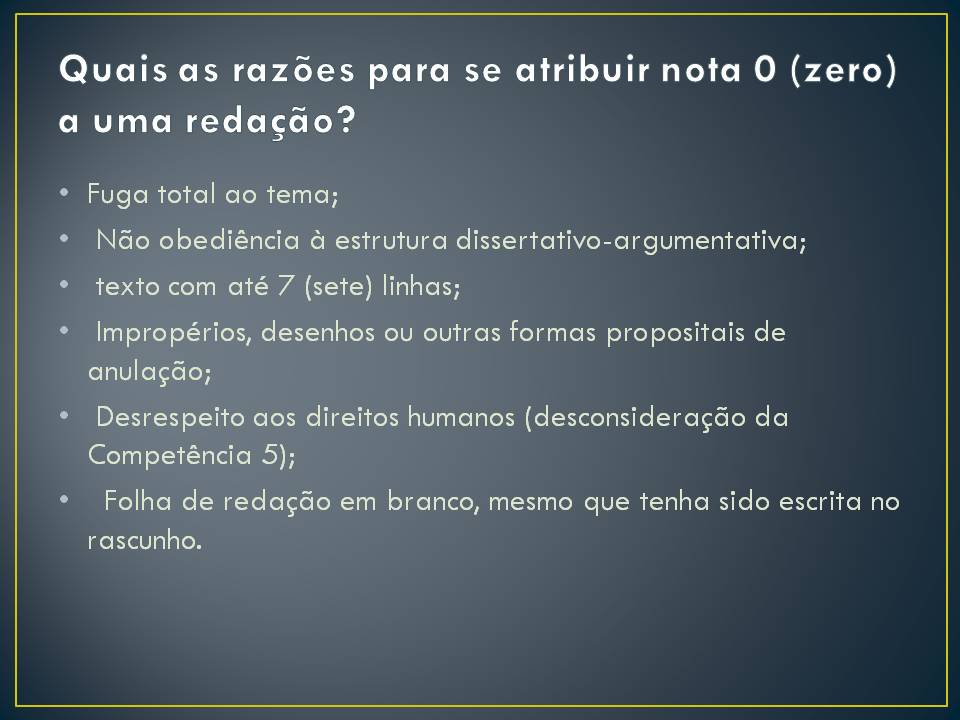 Quais as razões para se atribuir nota 0 (zero) a uma redação?

• Fuga total ao tema;
• Não obediência à estrutura dissertativo-argumentativa;
• texto com até 7 (sete) linhas;
• Impropérios, desenhos ou outras formas propositais de anulação;
• Desrespeito aos direitos humanos (desconsideração da Competência 5);
• Folha de redação em branco, mesmo que tenha sido escrita no rascunho.